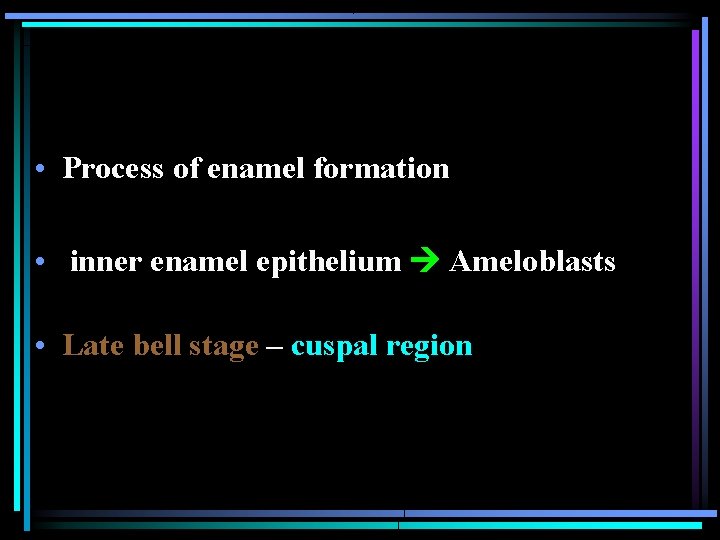 • Process of enamel formation

• inner enamel epithelium → Ameloblasts

• Late bell stage – cuspal region